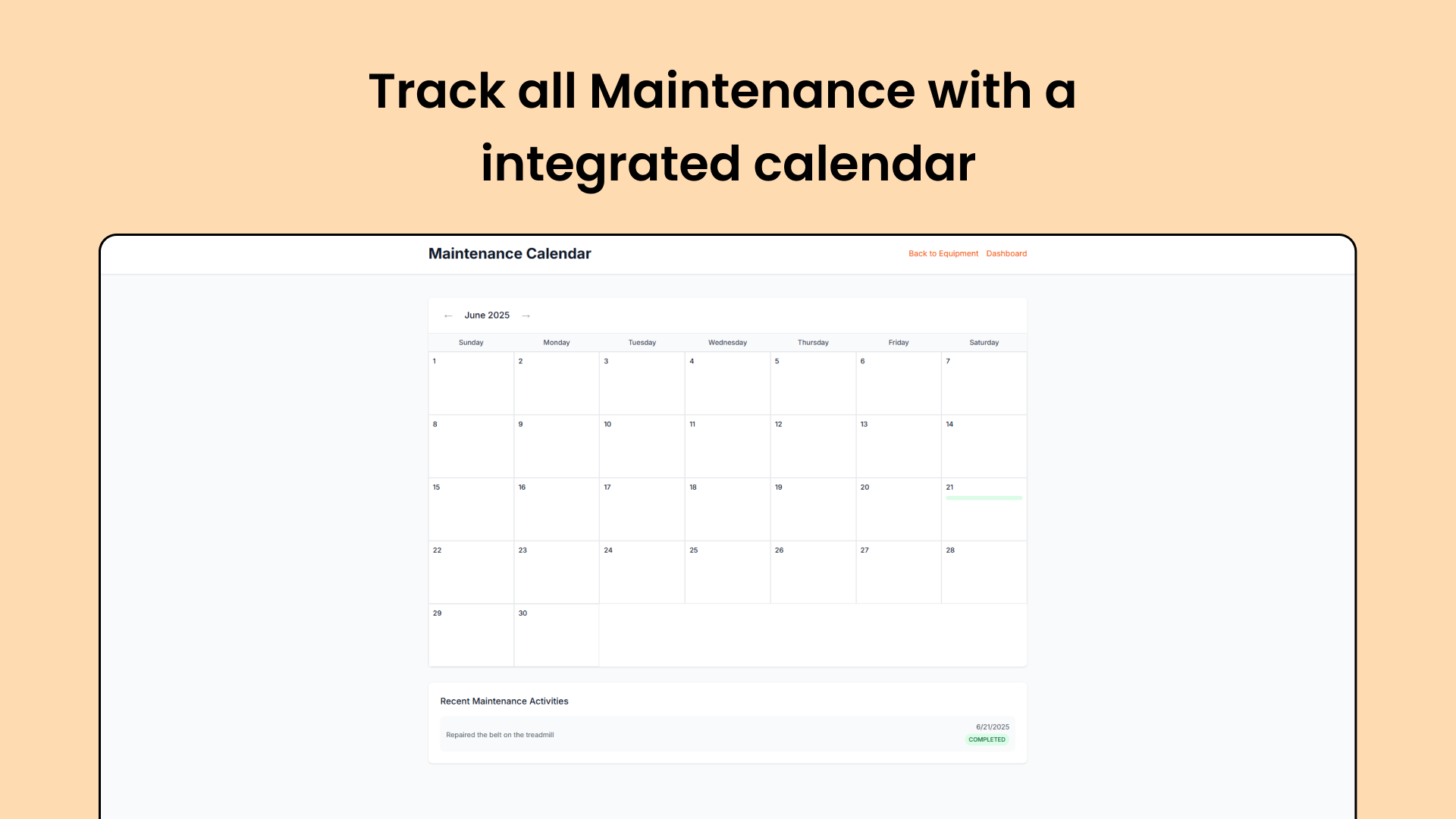 Track all Maintenance with a integrated calendar

Maintenance Calendar

Back to Equipment Dashboard

← June 2025 →

| Sunday | Monday | Tuesday | Wednesday | Thursday | Friday | Saturday |
|---|---|---|---|---|---|---|
| 1 | 2 | 3 | 4 | 5 | 6 | 7 |
| 8 | 9 | 10 | 11 | 12 | 13 | 14 |
| 15 | 16 | 17 | 18 | 19 | 20 | 21 |
| 22 | 23 | 24 | 25 | 26 | 27 | 28 |
| 29 | 30 | | | | | |

Recent Maintenance Activities

Repaired the belt on the treadmill

6/21/2025

COMPLETED